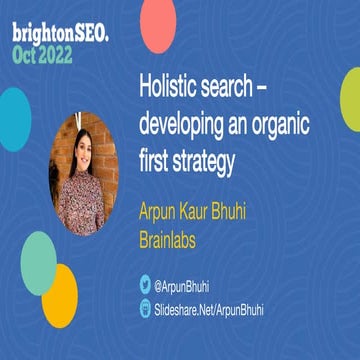 brightonSEO.
Oct 2022

Holistic search – developing an organic first strategy

Arpun Kaur Bhuhi
Brainlabs

@ArpunBhuhi
Slideshare.Net/ArpunBhuhi